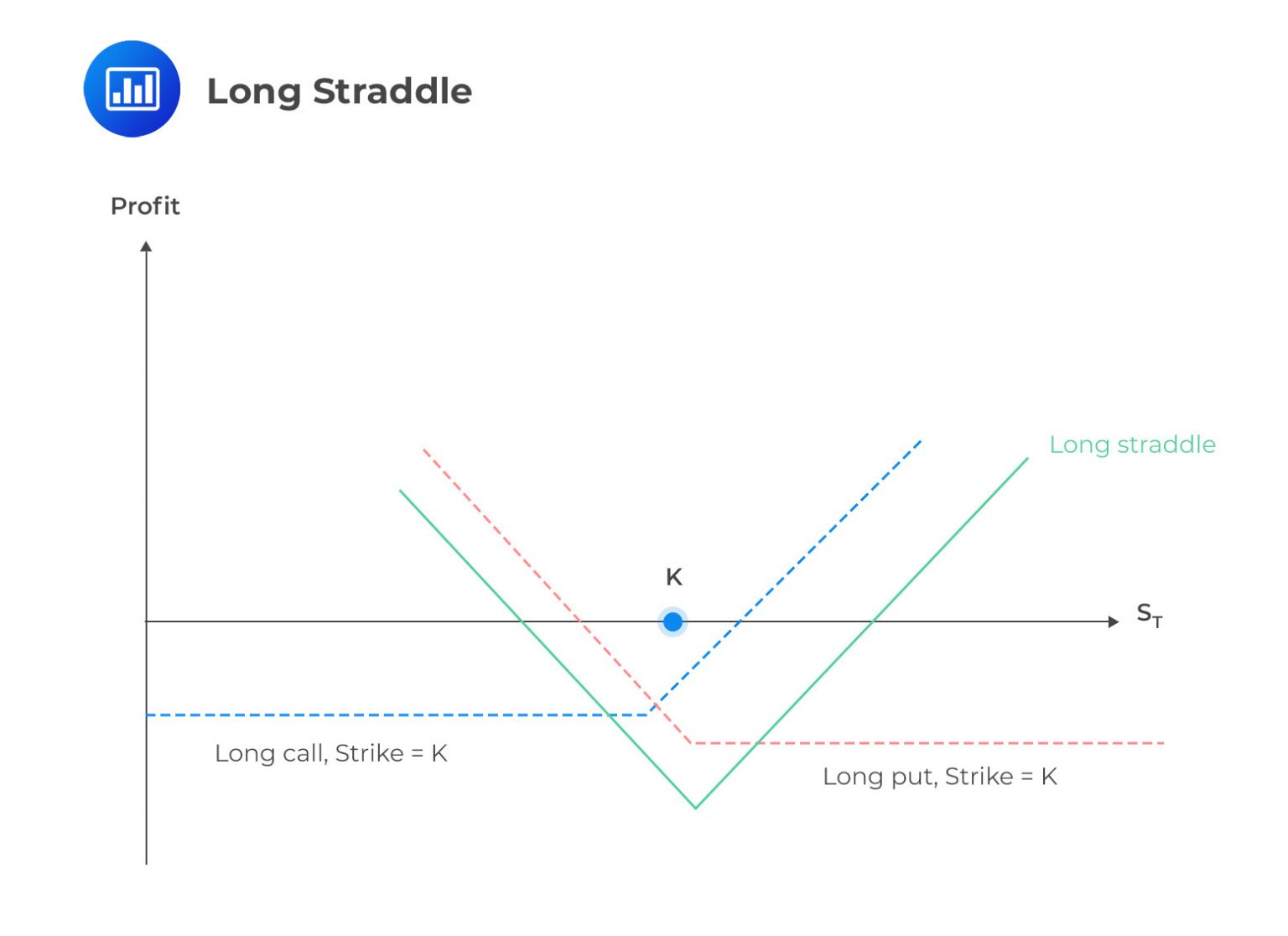 Long Straddle

Profit

Long straddle

K

$S_T$

Long call, Strike = K

Long put, Strike = K